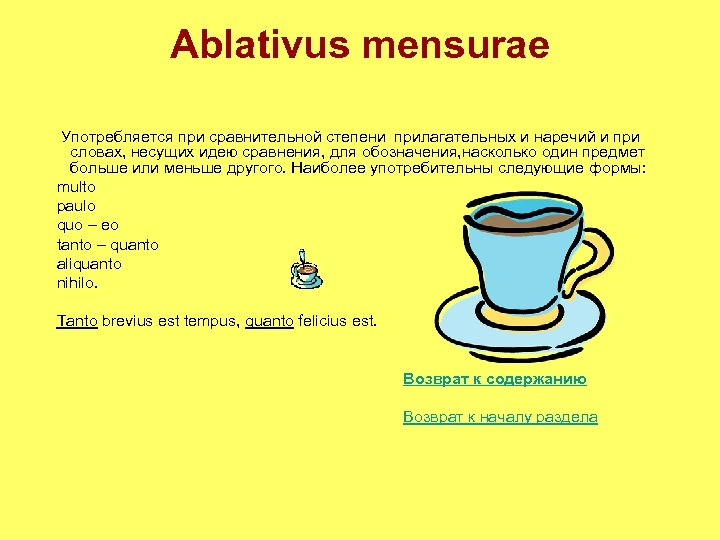 Ablativus mensurae

Употребляется при сравнительной степени прилагательных и наречий и при словах, несущих идею сравнения, для обозначения,насколько один предмет больше или меньше другого. Наиболее употребительны следующие формы:
multo
paulo
quo – eo
tanto – quanto
aliquanto
nihilo.

Tanto brevius est tempus, quanto felicius est.

Возврат к содержанию

Возврат к началу раздела